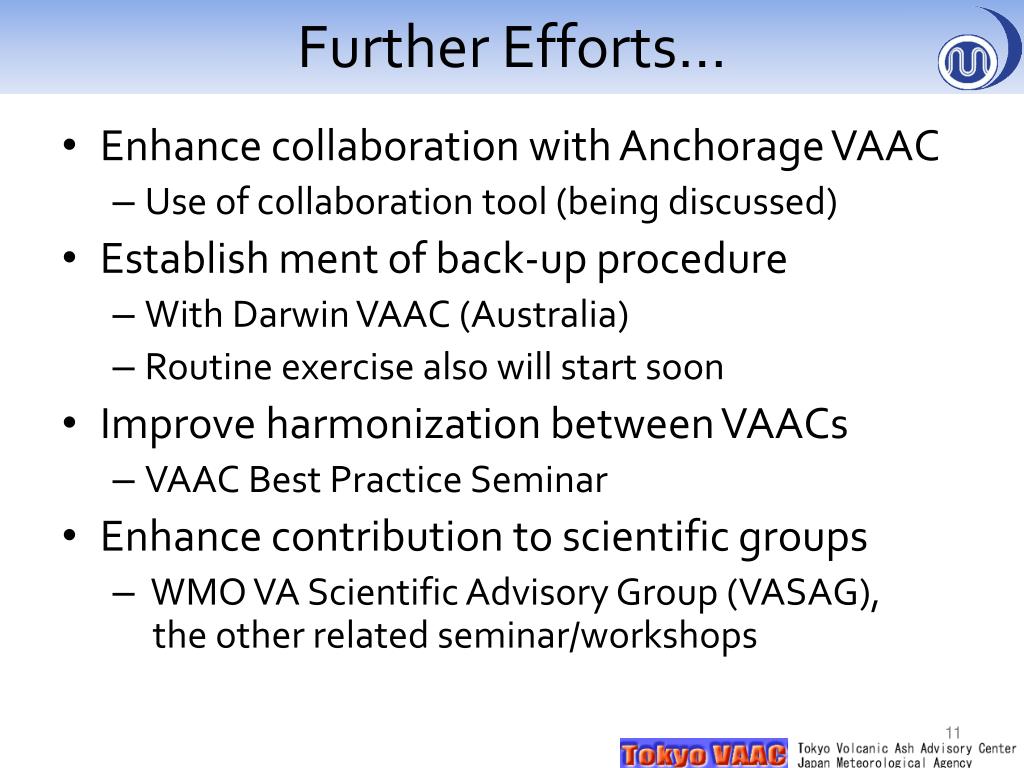 Further Efforts…

• Enhance collaboration with Anchorage VAAC
– Use of collaboration tool (being discussed)

• Establish ment of back-up procedure
– With Darwin VAAC (Australia)
– Routine exercise also will start soon

• Improve harmonization between VAACs
– VAAC Best Practice Seminar

• Enhance contribution to scientific groups
– WMO VA Scientific Advisory Group (VASAG), the other related seminar/workshops

11

Tokyo VAAC
Tokyo Volcanic Ash Advisory Center
Japan Meteorological Agency